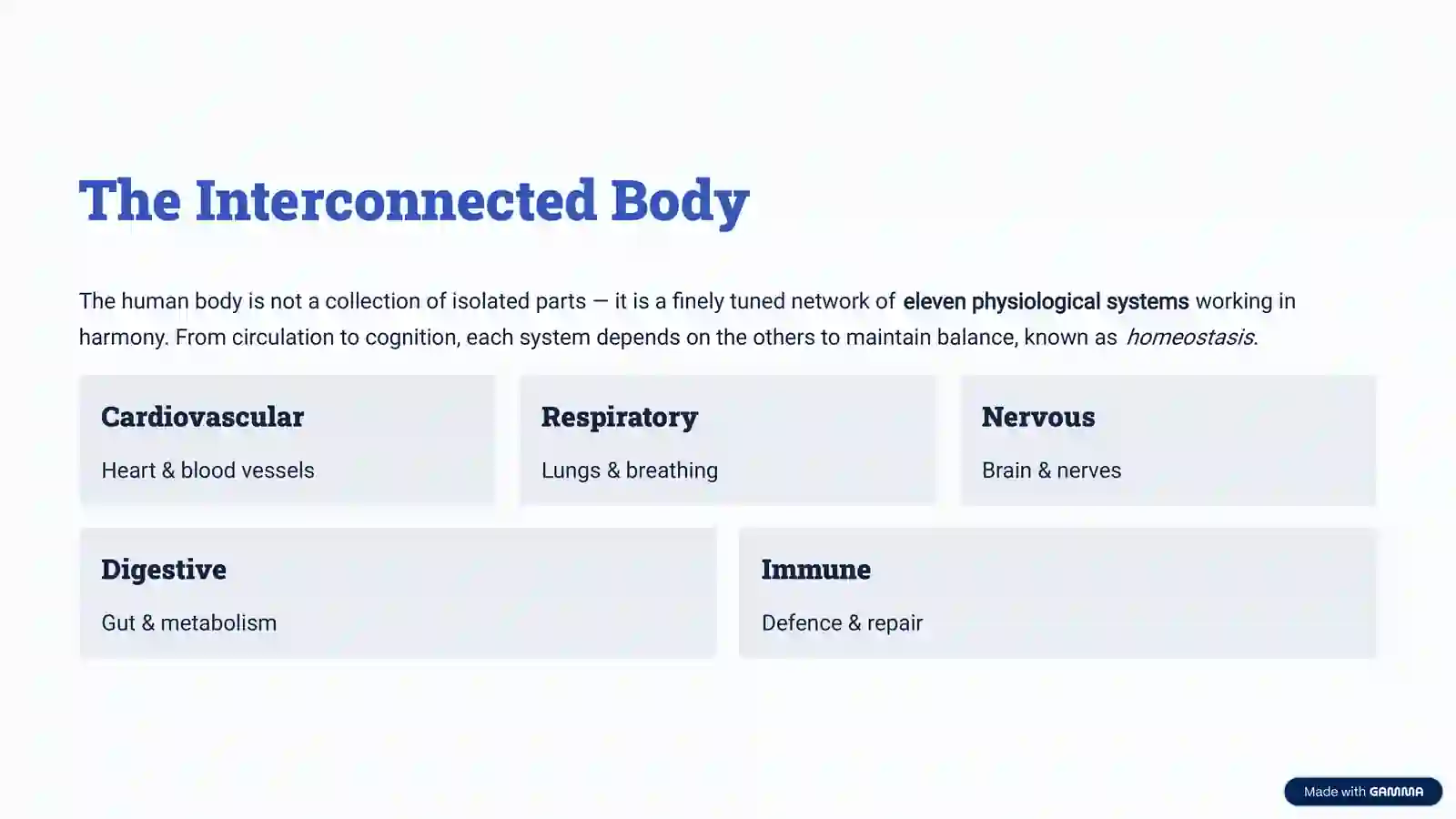 The Interconnected Body

The human body is not a collection of isolated parts — it is a finely tuned network of eleven physiological systems working in harmony. From circulation to cognition, each system depends on the others to maintain balance, known as homeostasis.

Cardiovascular

Heart & blood vessels

Respiratory

Lungs & breathing

Nervous

Brain & nerves

Digestive

Gut & metabolism

Immune

Defence & repair

Made with GAMMA